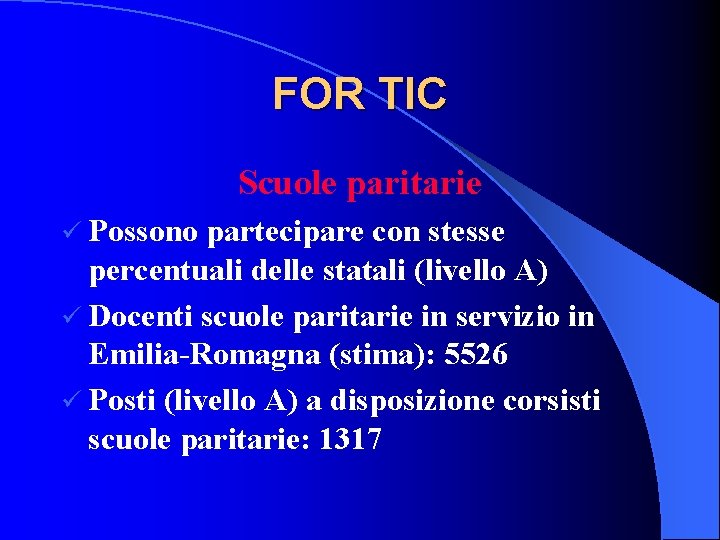 FOR TIC

Scuole paritarie

✓ Possono partecipare con stesse percentuali delle statali (livello A)

✓ Docenti scuole paritarie in servizio in Emilia-Romagna (stima): 5526

✓ Posti (livello A) a disposizione corsisti scuole paritarie: 1317